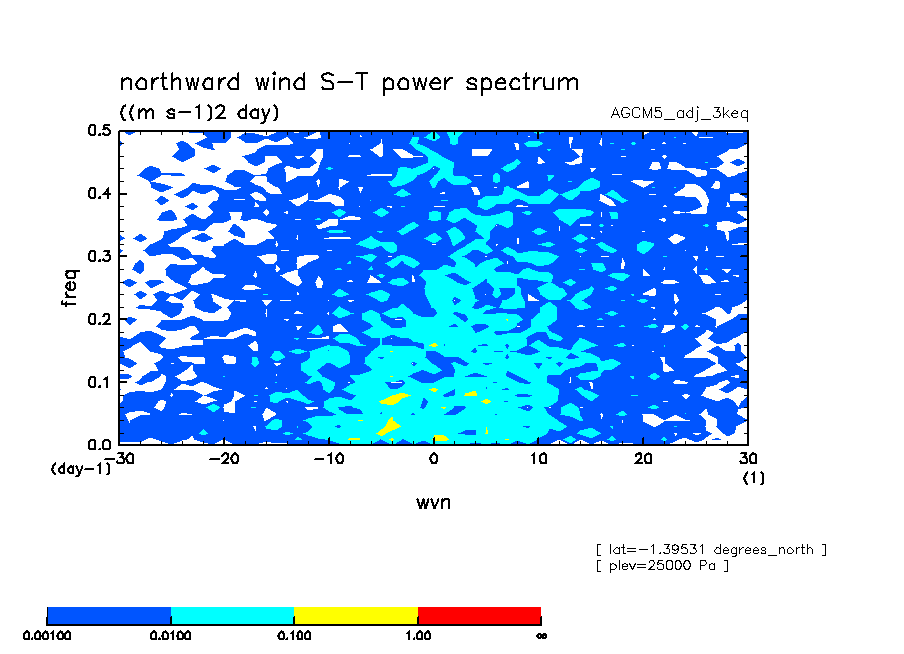 northward wind S-T power spectrum

((m s-1)2 day)

AGCM5_adj_3keq

0.5

0.4

0.3

0.2

0.1

0.0

freq

(day-1)

-30

-20

-10

0

10

20

30

(1)

wvn

[ lat=-1.39531 degrees_north ]
[ plev=25000 Pa ]

0.00100

0.0100

0.100

1.00

∞